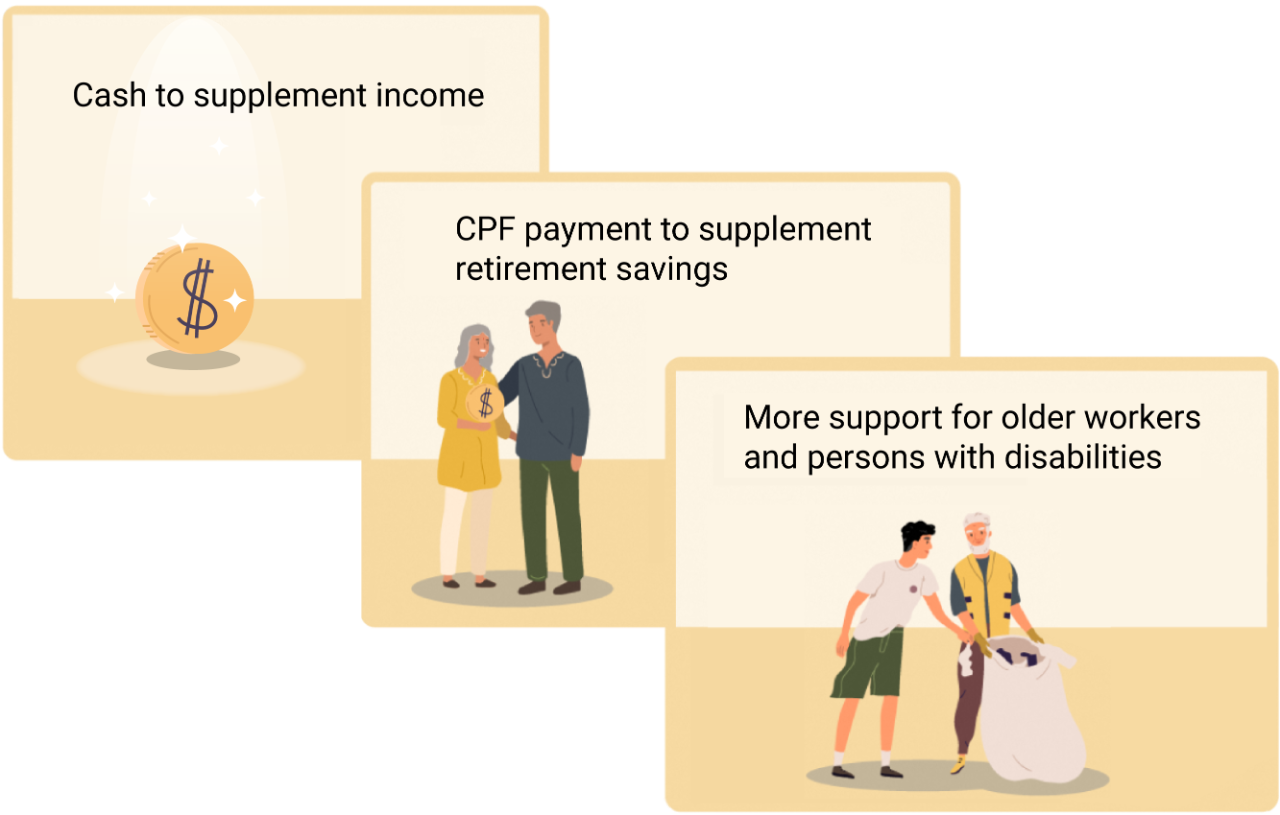 Cash to supplement income

$

CPF payment to supplement retirement savings

$

More support for older workers and persons with disabilities